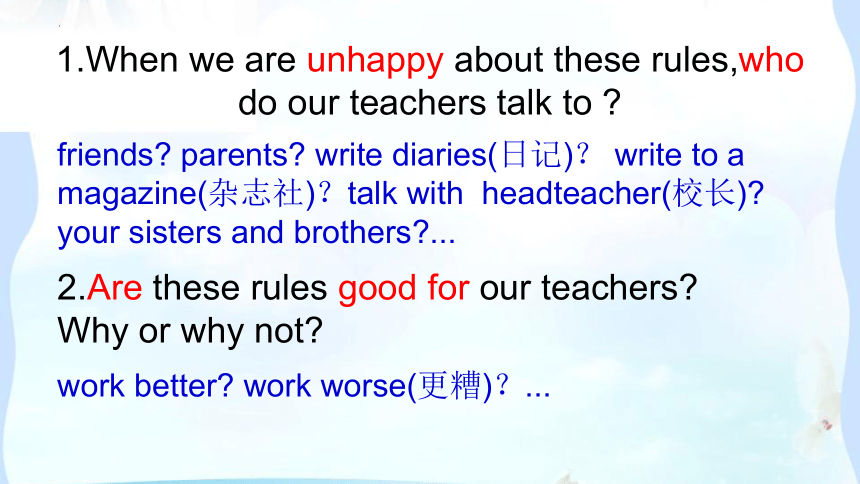 1.When we are unhappy about these rules,who do our teachers talk to ?

friends? parents? write diaries(日记)？ write to a magazine(杂志社)？talk with headteacher(校长)? your sisters and brothers?...

2.Are these rules good for our teachers? Why or why not?

work better? work worse(更糟)？...